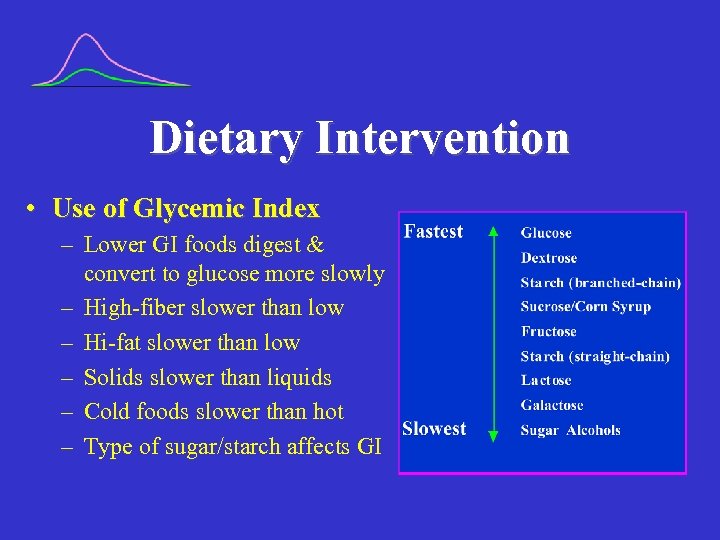 Dietary Intervention

• Use of Glycemic Index
– Lower GI foods digest & convert to glucose more slowly
– High-fiber slower than low
– Hi-fat slower than low
– Solids slower than liquids
– Cold foods slower than hot
– Type of sugar/starch affects GI

Fastest
Slowest

Glucose
Dextrose
Starch (branched-chain)
Sucrose/Corn Syrup
Fructose
Starch (straight-chain)
Lactose
Galactose
Sugar Alcohols